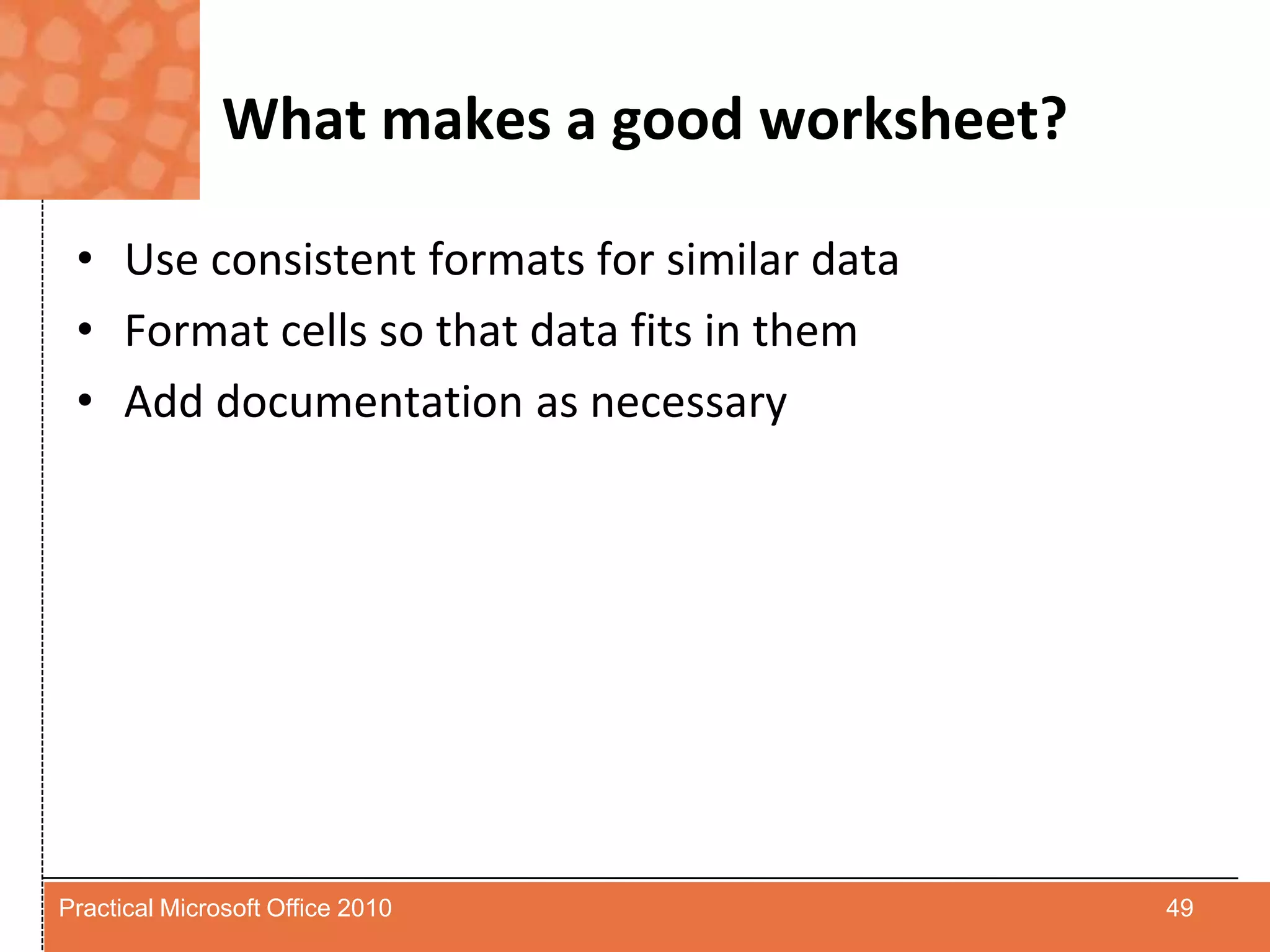 What makes a good worksheet?

• Use consistent formats for similar data
• Format cells so that data fits in them
• Add documentation as necessary

Practical Microsoft Office 2010

49